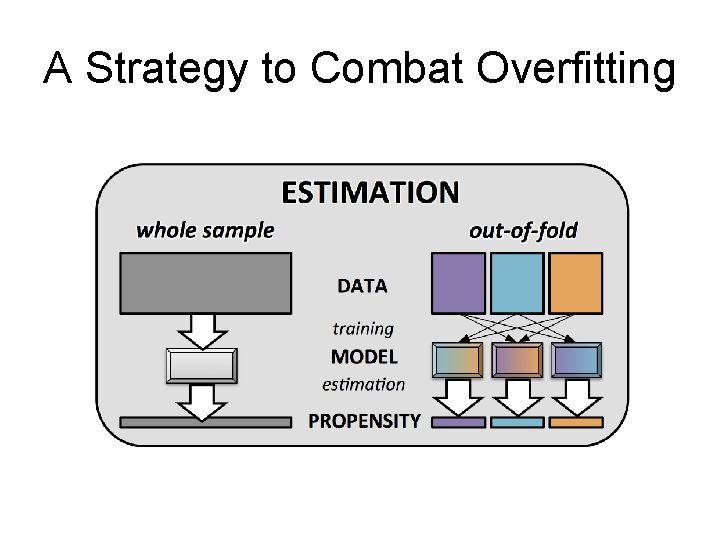 A Strategy to Combat Overfitting

ESTIMATION

whole sample

out-of-fold

DATA

training

MODEL

estimation

PROPENSITY